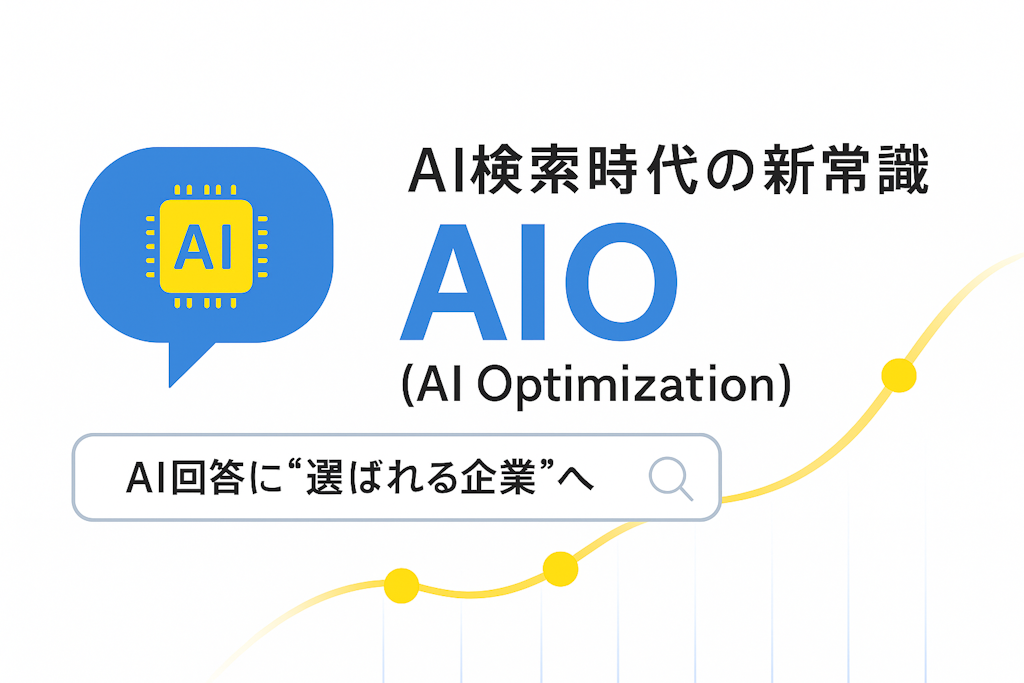 AI

AI検索時代の新常識

AIO

(AI Optimization)

AI回答に“選ばれる企業”へ